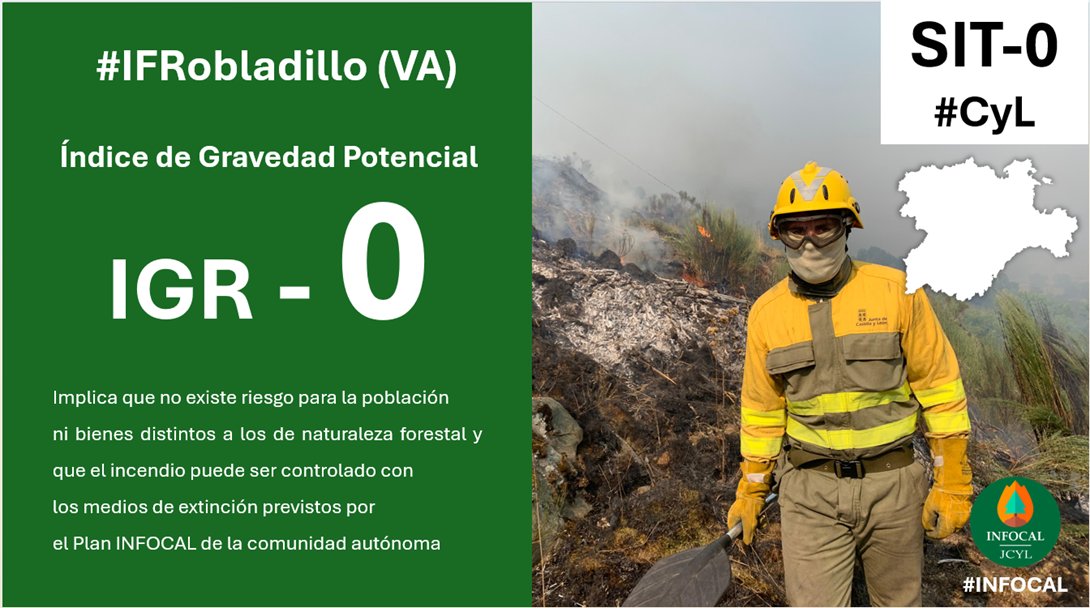 #IFRobladillo (VA)

Índice de Gravedad Potencial

IGR - 0

Implica que no existe riesgo para la población ni bienes distintos a los de naturaleza forestal y que el incendio puede ser controlado con los medios de extinción previstos por el Plan INFOCAL de la comunidad autónoma

SIT-0
#CyL

Junta de Castilla y León

INFOCAL
JCYL

#INFOCAL